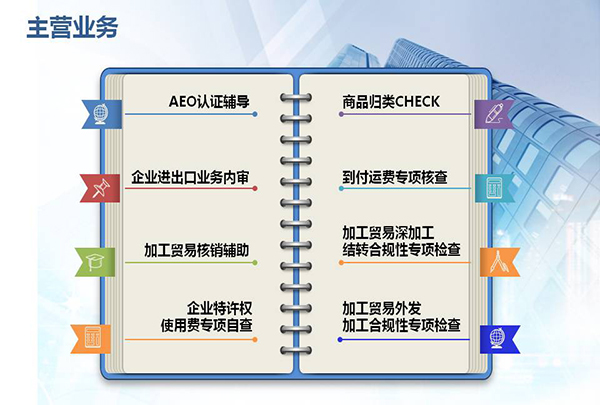 主营业务

AEO认证辅导

企业进出口业务内审

加工贸易核销辅助

企业特许权
使用费专项自查

商品归类CHECK

到付运费专项核查

加工贸易深加工
结转合规性专项检查

加工贸易外发
加工合规性专项检查